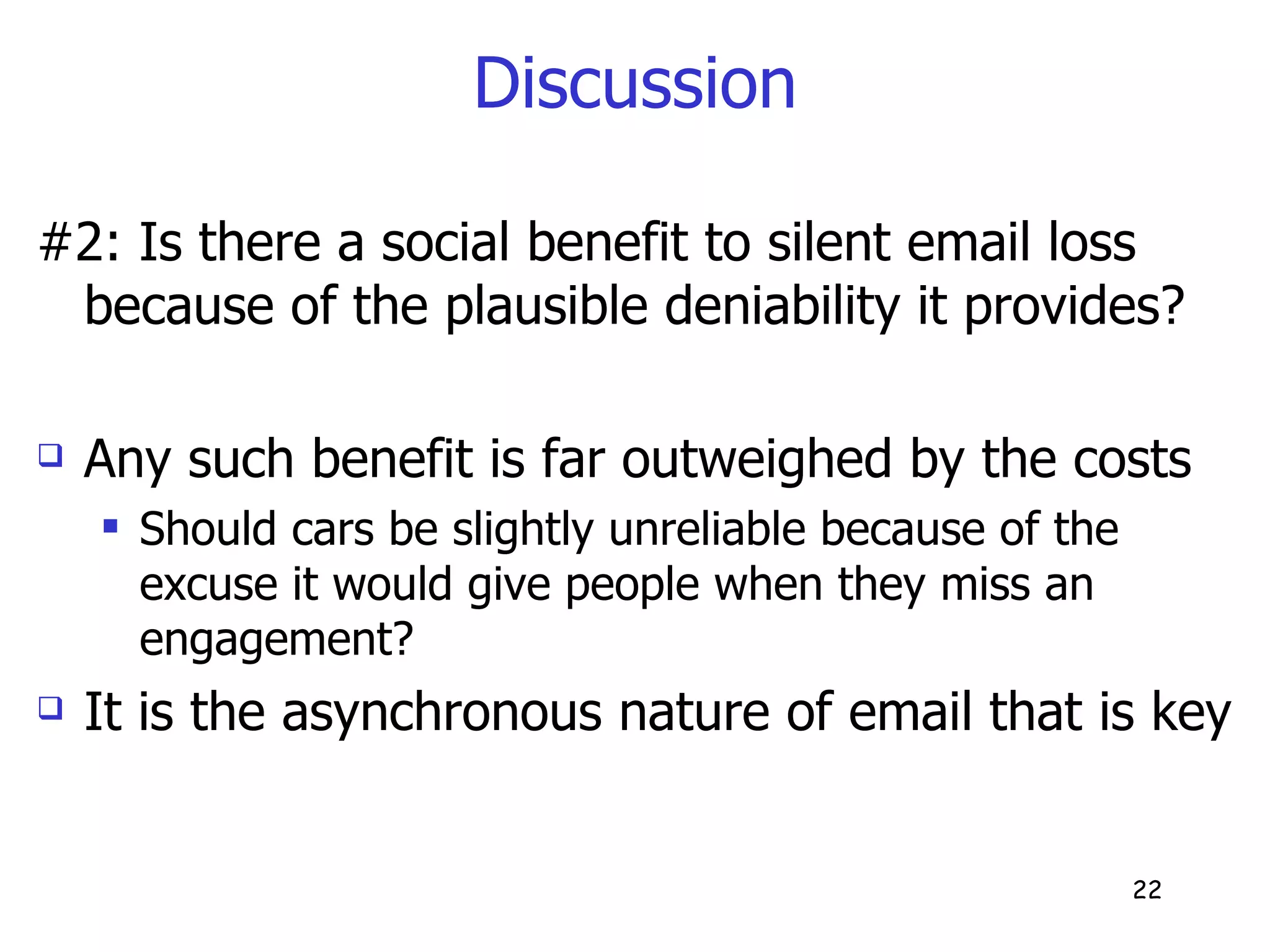 Discussion

#2: Is there a social benefit to silent email loss because of the plausible deniability it provides?

❑ Any such benefit is far outweighed by the costs
▪ Should cars be slightly unreliable because of the excuse it would give people when they miss an engagement?

❑ It is the asynchronous nature of email that is key

22